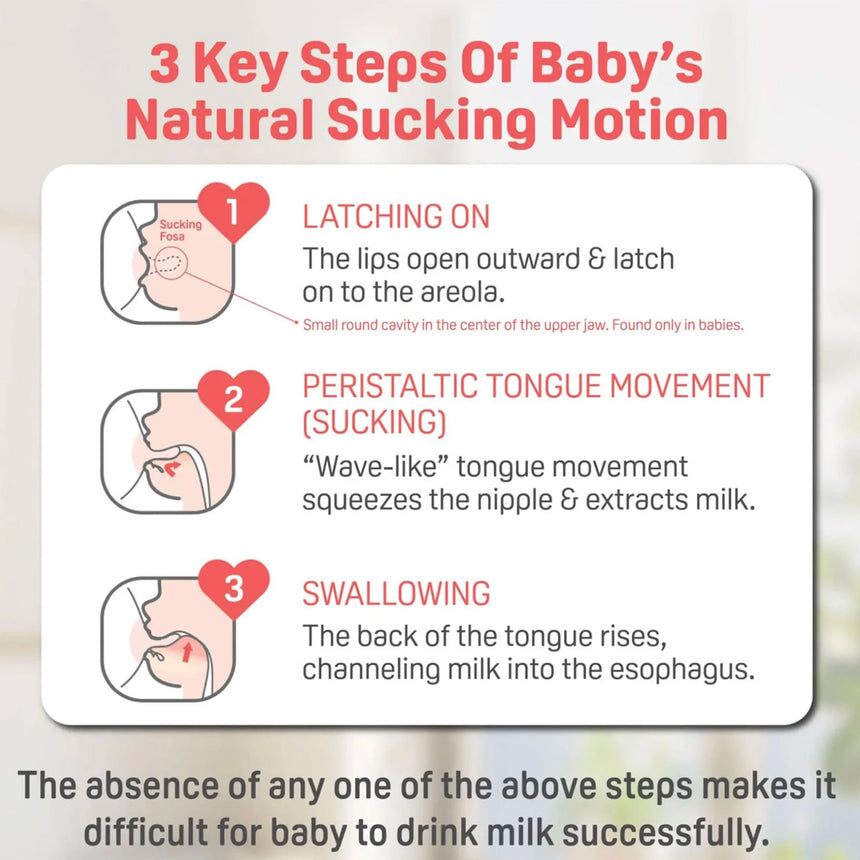 3 Key Steps Of Baby's Natural Sucking Motion

1

Sucking Fosa

LATCHING ON

The lips open outward & latch on to the areola.

• Small round cavity in the center of the upper jaw. Found only in babies.

2

PERISTALTIC TONGUE MOVEMENT (SUCKING)

"Wave-like" tongue movement squeezes the nipple & extracts milk.

3

SWALLOWING

The back of the tongue rises, channeling milk into the esophagus.

The absence of any one of the above steps makes it difficult for baby to drink milk successfully.